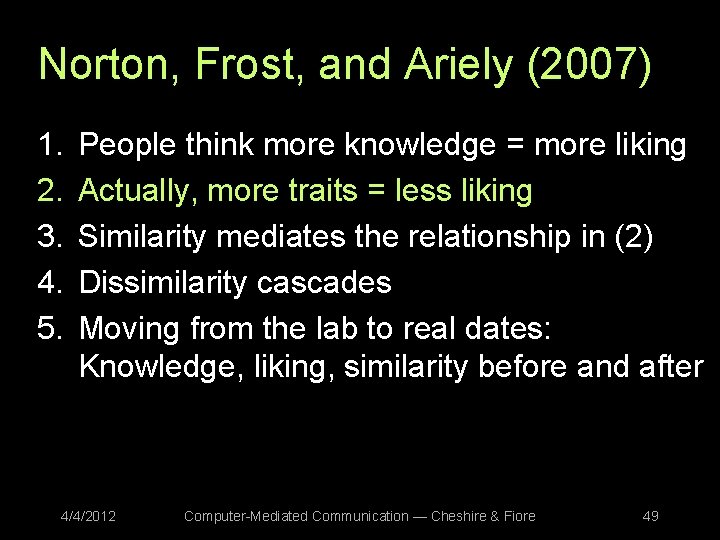 Norton, Frost, and Ariely (2007)

1. People think more knowledge = more liking
2. Actually, more traits = less liking
3. Similarity mediates the relationship in (2)
4. Dissimilarity cascades
5. Moving from the lab to real dates: Knowledge, liking, similarity before and after

4/4/2012 Computer-Mediated Communication — Cheshire & Fiore 49